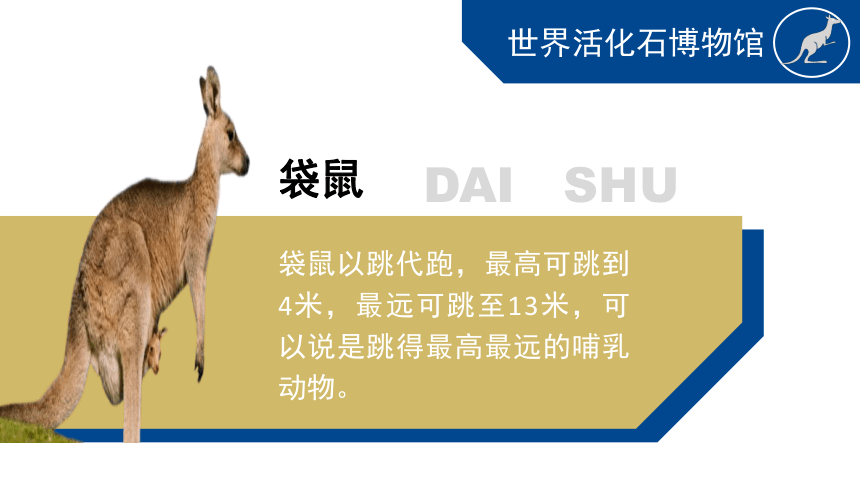 世界活化石博物馆

袋鼠 DAI SHU

袋鼠以跳代跑，最高可跳到4米，最远可跳至13米，可以说是跳得最高最远的哺乳动物。